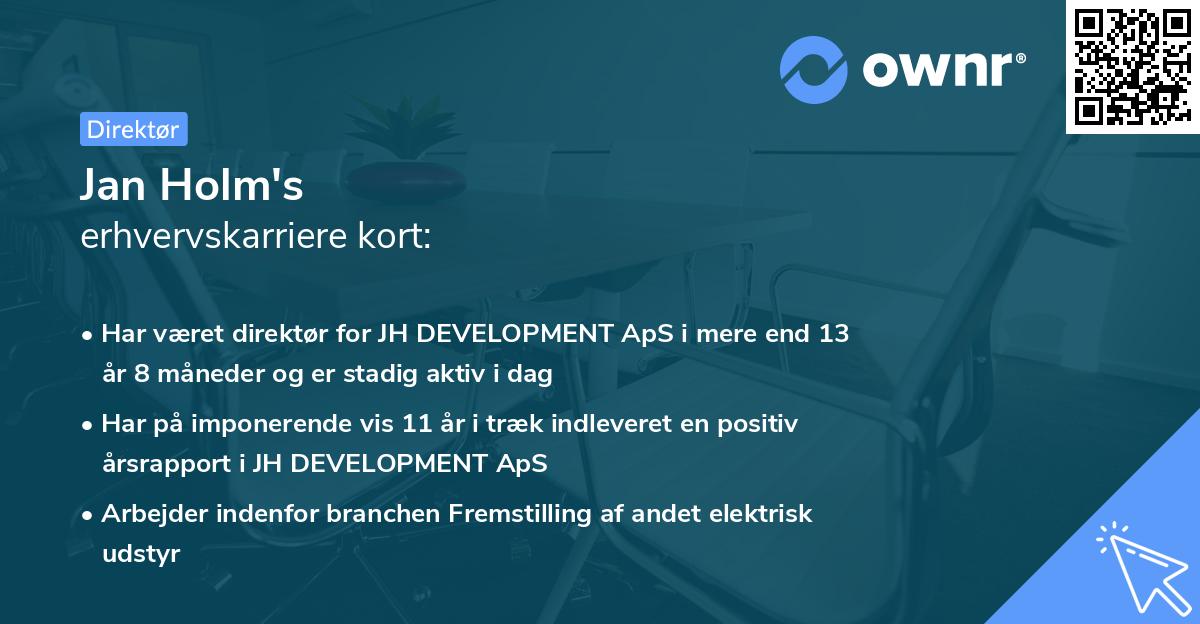 ownr®

Direktør

Jan Holm's
erhvervskarriere kort:

• Har været direktør for JH DEVELOPMENT ApS i mere end 13 år 8 måneder og er stadig aktiv i dag
• Har på imponerende vis 11 år i træk indleveret en positiv årsrapport i JH DEVELOPMENT ApS
• Arbejder indenfor branchen Fremstilling af andet elektrisk udstyr